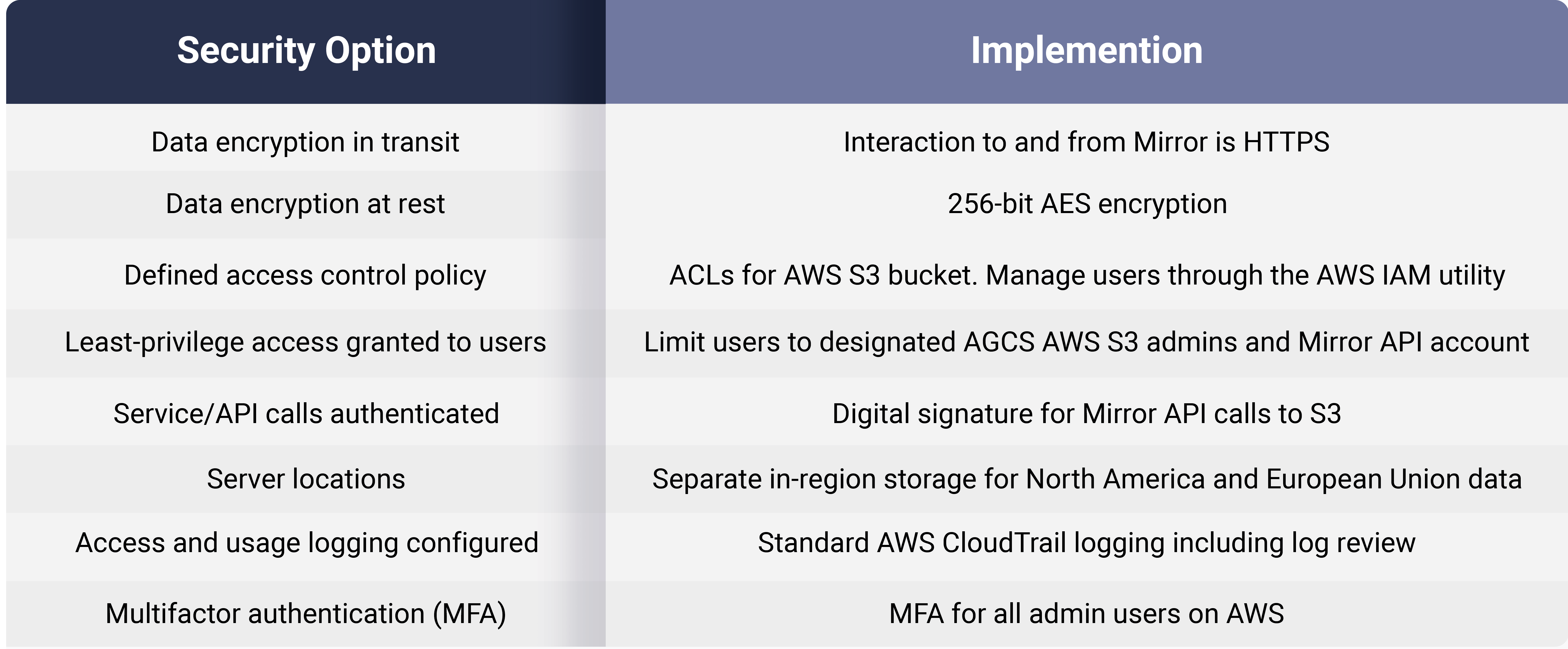 | Security Option | Implemention |
|---|---|
| Data encryption in transit | Interaction to and from Mirror is HTTPS |
| Data encryption at rest | 256-bit AES encryption |
| Defined access control policy | ACLs for AWS S3 bucket. Manage users through the AWS IAM utility |
| Least-privilege access granted to users | Limit users to designated AGCS AWS S3 admins and Mirror API account |
| Service/API calls authenticated | Digital signature for Mirror API calls to S3 |
| Server locations | Separate in-region storage for North America and European Union data |
| Access and usage logging configured | Standard AWS CloudTrail logging including log review |
| Multifactor authentication (MFA) | MFA for all admin users on AWS |